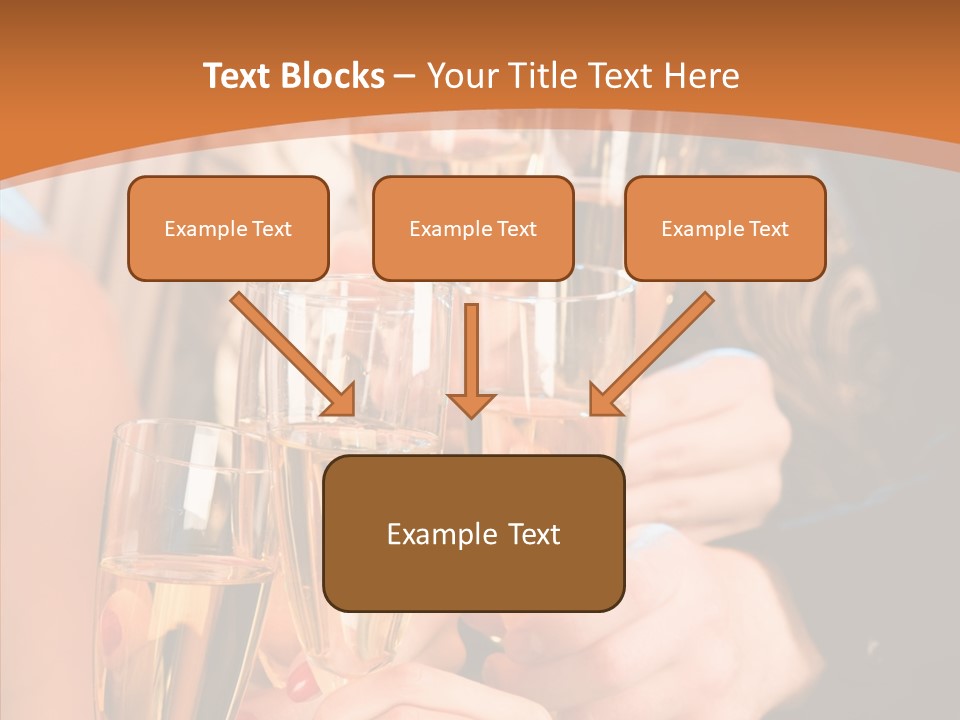 Text Blocks – Your Title Text Here

Example Text

Example Text

Example Text

Example Text